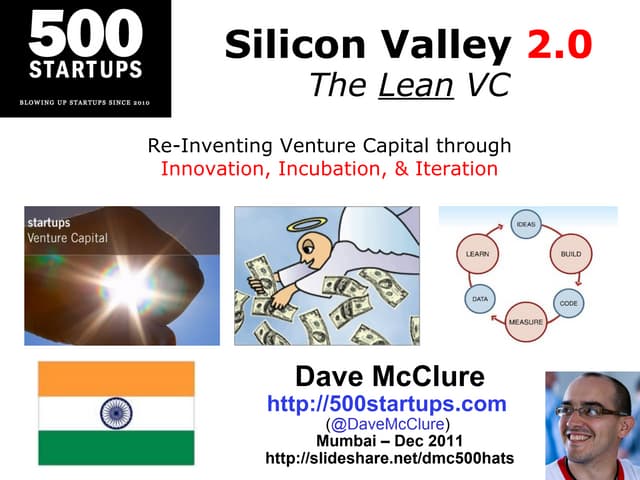 500 STARTUPS
BLOWING UP STARTUPS SINCE 2010

Silicon Valley 2.0
The Lean VC

Re-Inventing Venture Capital through
Innovation, Incubation, & Iteration

startups
Venture Capital

IDEAS
BUILD
CODE
MEASURE
DATA
LEARN

Dave McClure
http://500startups.com
(@DaveMcClure)
Mumbai – Dec 2011
http://slideshare.net/dmc500hats